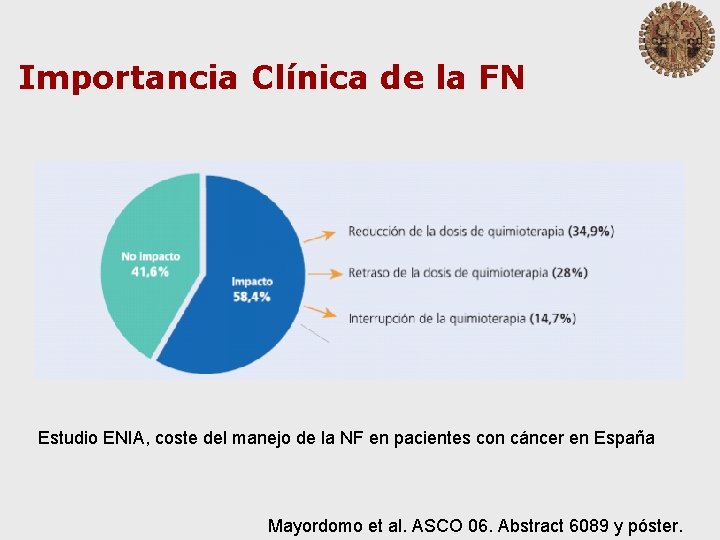 Importancia Clínica de la FN

No impacto
41,6%

Impacto
58,4%

Reducción de la dosis de quimioterapia (34,9%)

Retraso de la dosis de quimioterapia (28%)

Interrupción de la quimioterapia (14,7%)

Estudio ENIA, coste del manejo de la NF en pacientes con cáncer en España

Mayordomo et al. ASCO 06. Abstract 6089 y póster.